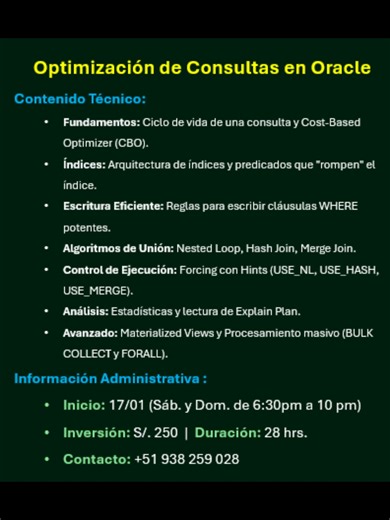 Optimización de Consultas en Oracle

Contenido Técnico:

• Fundamentos: Ciclo de vida de una consulta y Cost-Based Optimizer (CBO).
• Índices: Arquitectura de índices y predicados que "rompen" el índice.
• Escritura Eficiente: Reglas para escribir cláusulas WHERE potentes.
• Algoritmos de Unión: Nested Loop, Hash Join, Merge Join.
• Control de Ejecución: Forcing con Hints (USE_NL, USE_HASH, USE_MERGE).
• Análisis: Estadísticas y lectura de Explain Plan.
• Avanzado: Materialized Views y Procesamiento masivo (BULK COLLECT y FORALL).

Información Administrativa :

• Inicio: 17/01 (Sáb. y Dom. de 6:30pm a 10 pm)
• Inversión: S/. 250 | Duración: 28 hrs.
• Contacto: +51 938 259 028